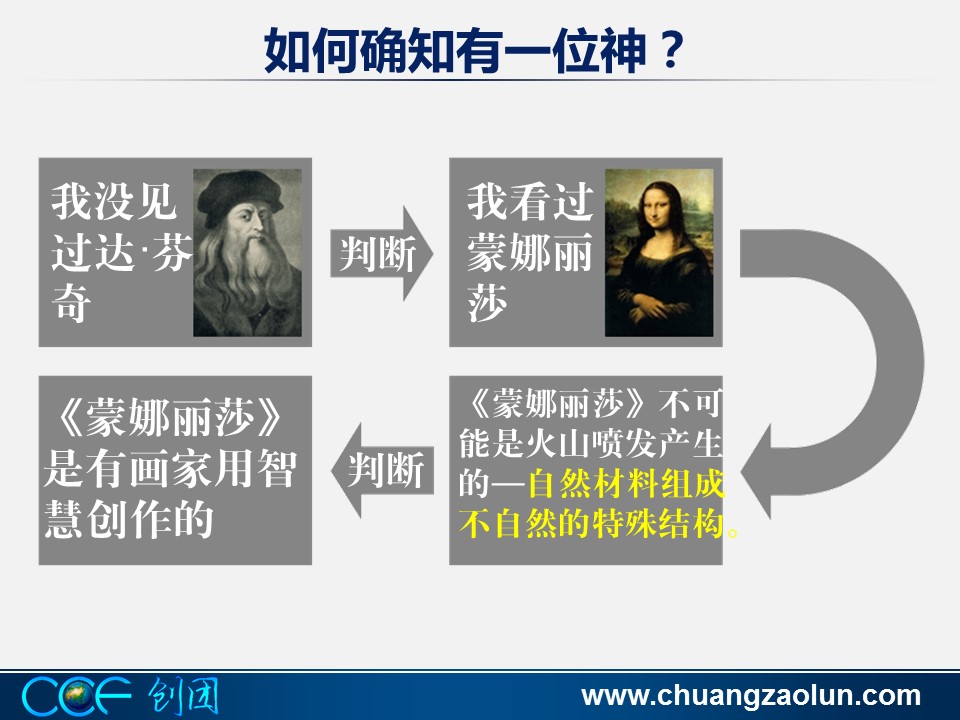 如何确知有一位神？

我没见过达·芬奇

判断

我看过蒙娜丽莎

《蒙娜丽莎》不可能是火山喷发产生的—自然材料组成不自然的特殊结构。

判断

《蒙娜丽莎》是有画家用智慧创作的

CCF 创团

www.chuangzaolun.com